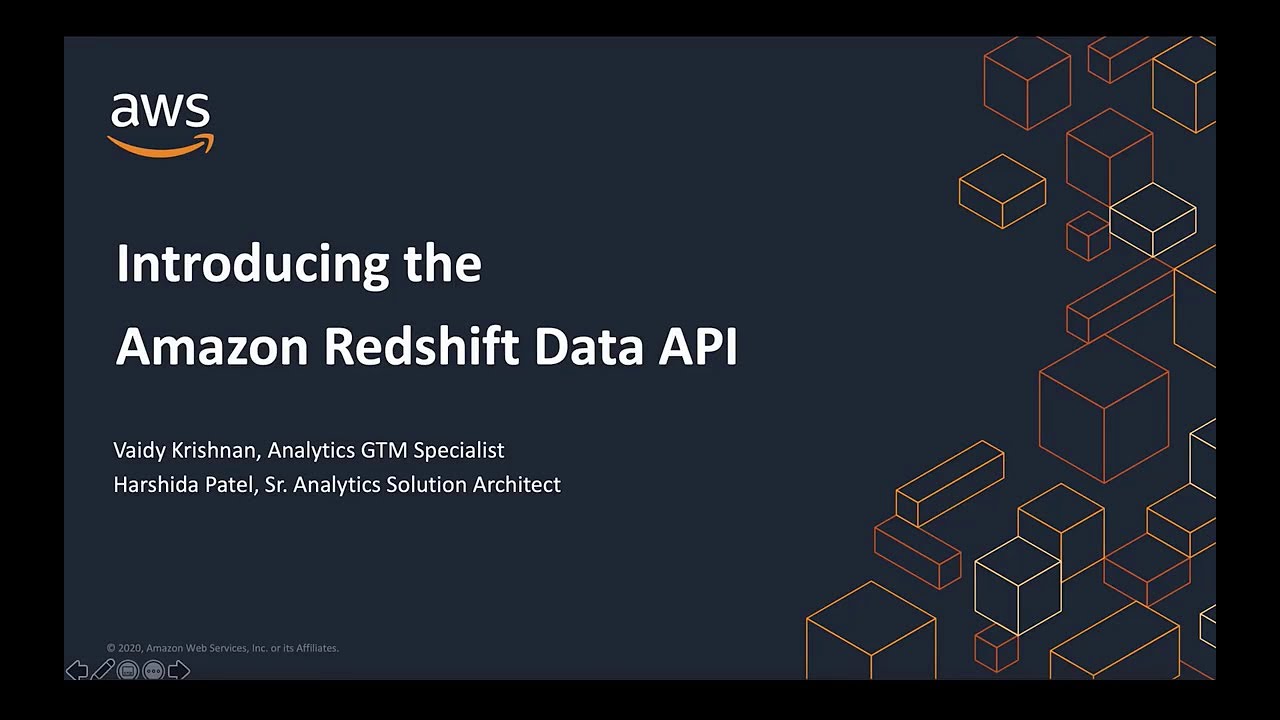 aws

Introducing the
Amazon Redshift Data API

Vaidy Krishnan, Analytics GTM Specialist
Harshida Patel, Sr. Analytics Solution Architect

© 2020, Amazon Web Services, Inc. or its Affiliates.